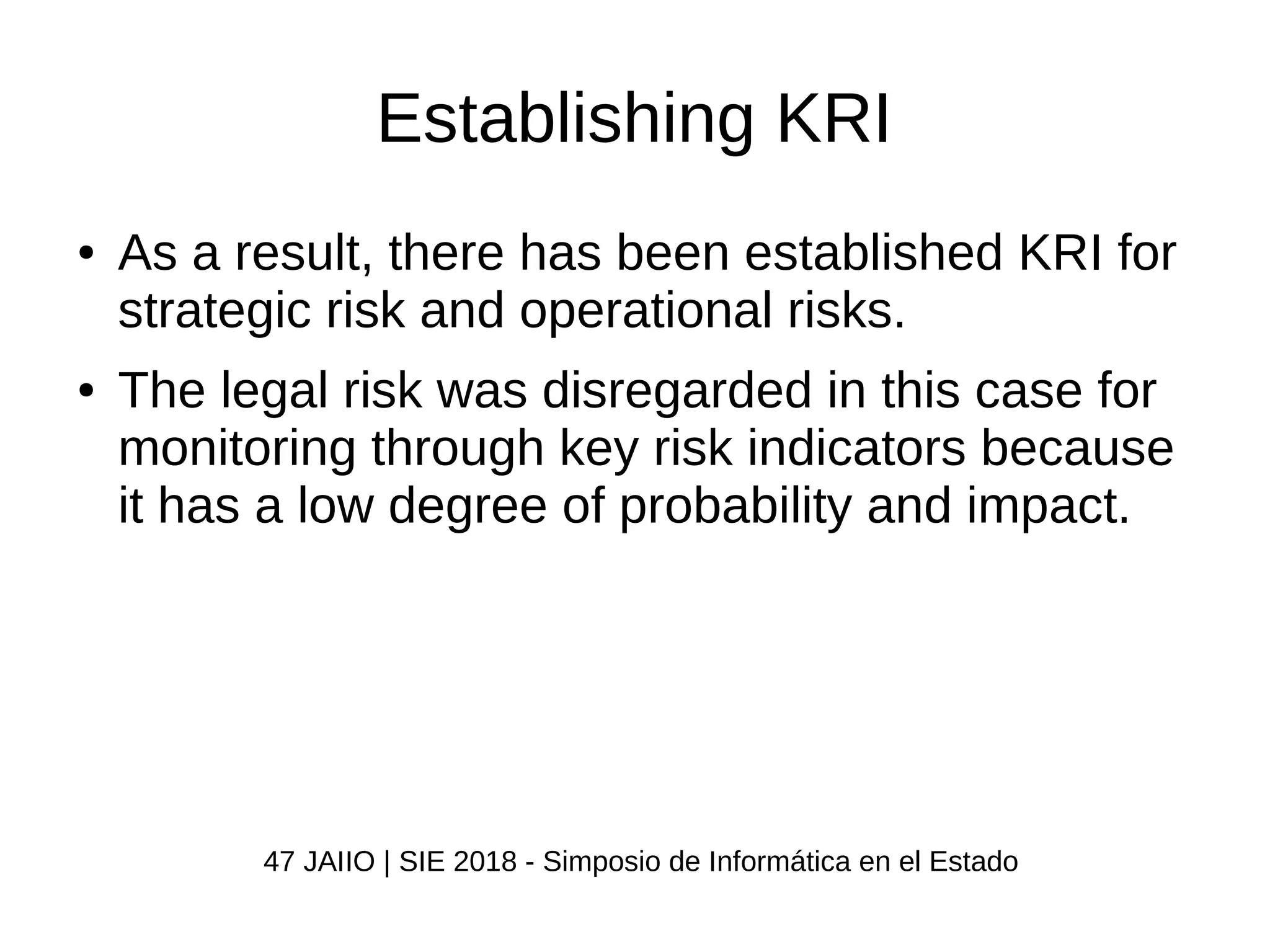 Establishing KRI

• As a result, there has been established KRI for strategic risk and operational risks.

• The legal risk was disregarded in this case for monitoring through key risk indicators because it has a low degree of probability and impact.

47 JAIIO | SIE 2018 - Simposio de Informática en el Estado